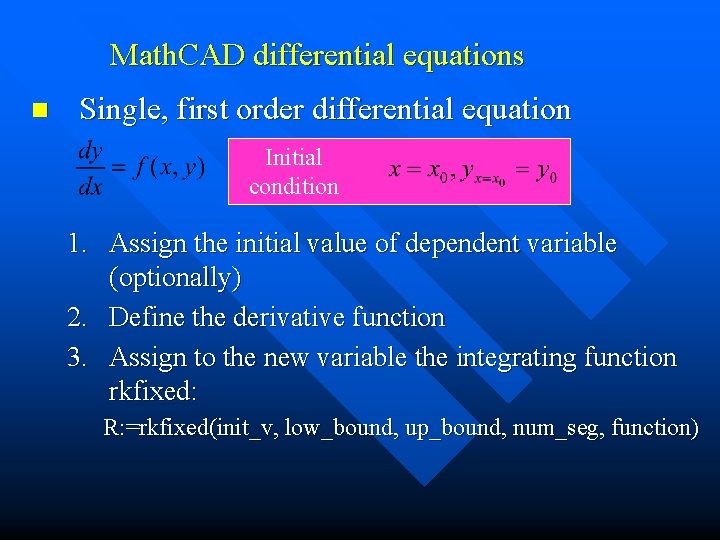 MathCAD differential equations

Single, first order differential equation

$\frac{dy}{dx} = f(x, y)$

Initial condition $x = x_0, y_{x=x_0} = y_0$

1. Assign the initial value of dependent variable (optionally)
2. Define the derivative function
3. Assign to the new variable the integrating function rkfixed:

R:=rkfixed(init_v, low_bound, up_bound, num_seg, function)